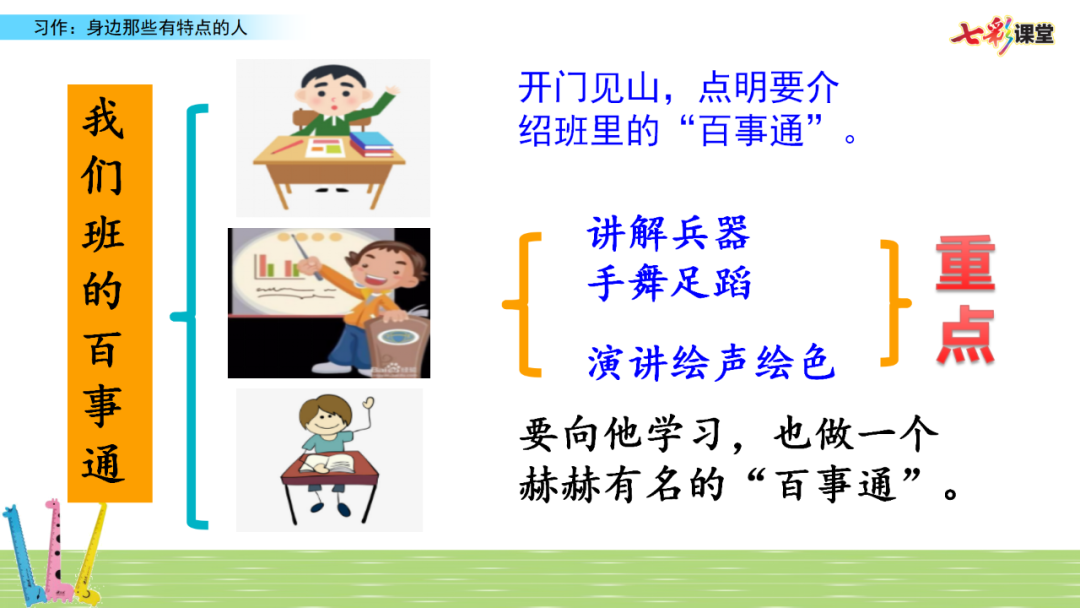 习作：身边那些有特点的人

七彩课堂

我们班的百事通

开门见山，点明要介绍班里的“百事通”。

讲解兵器
手舞足蹈

演讲绘声绘色

重点

要向他学习，也做一个赫赫有名的“百事通”。